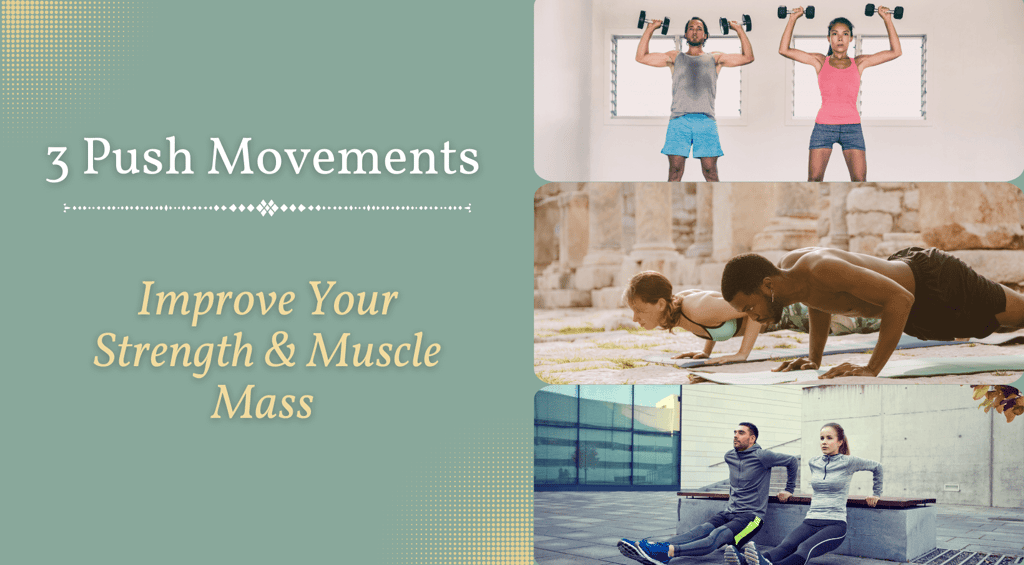 3 Push Movements

Improve Your Strength & Muscle Mass